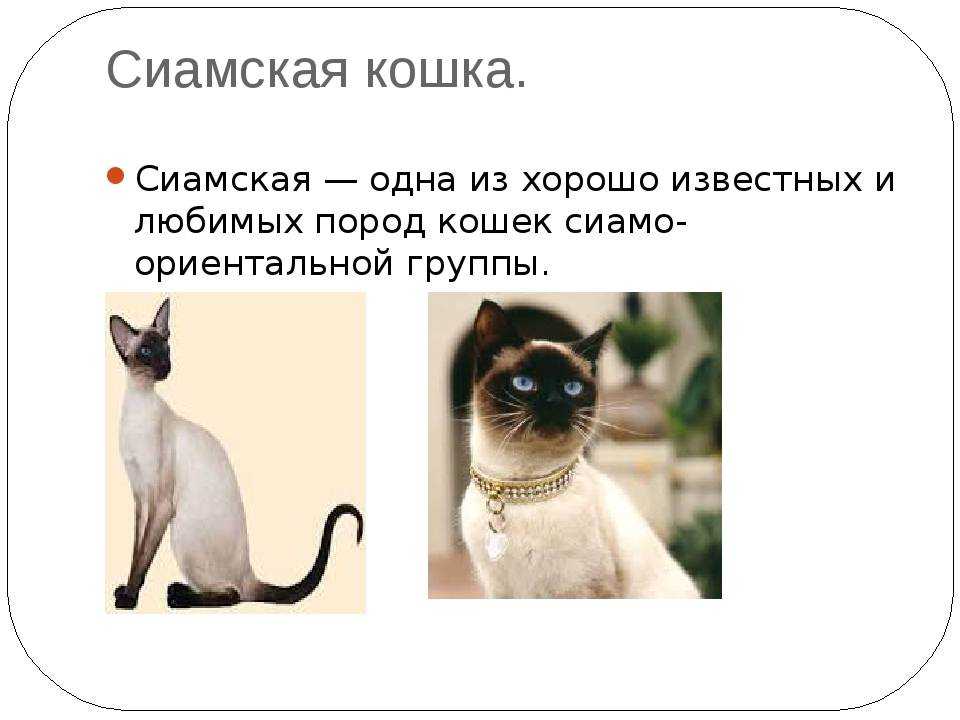 Сиамская кошка.

Сиамская — одна из хорошо известных и любимых пород кошек сиамо-ориентальной группы.